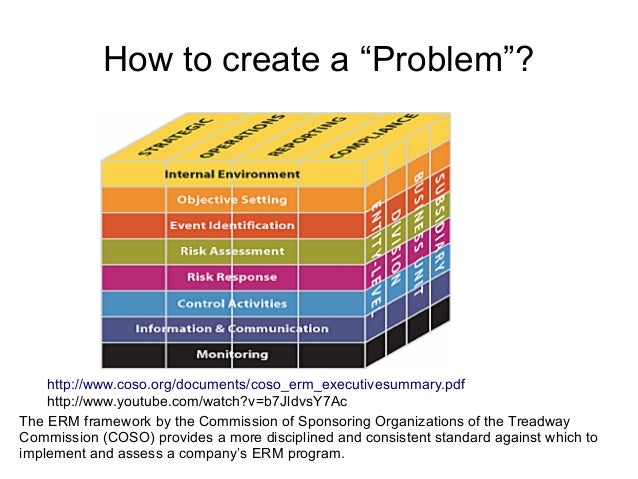 How to create a “Problem”?

STRATEGIC
OPERATIONS
REPORTING
COMPLIANCE

Internal Environment
Objective Setting
Event Identification
Risk Assessment
Risk Response
Control Activities
Information & Communication
Monitoring

ENTITY-LEVEL
DIVISION
BUSINESS UNIT
SUBSIDIARY

http://www.coso.org/documents/coso_erm_executivesummary.pdf
http://www.youtube.com/watch?v=b7JIdvsY7Ac

The ERM framework by the Commission of Sponsoring Organizations of the Treadway Commission (COSO) provides a more disciplined and consistent standard against which to implement and assess a company’s ERM program.